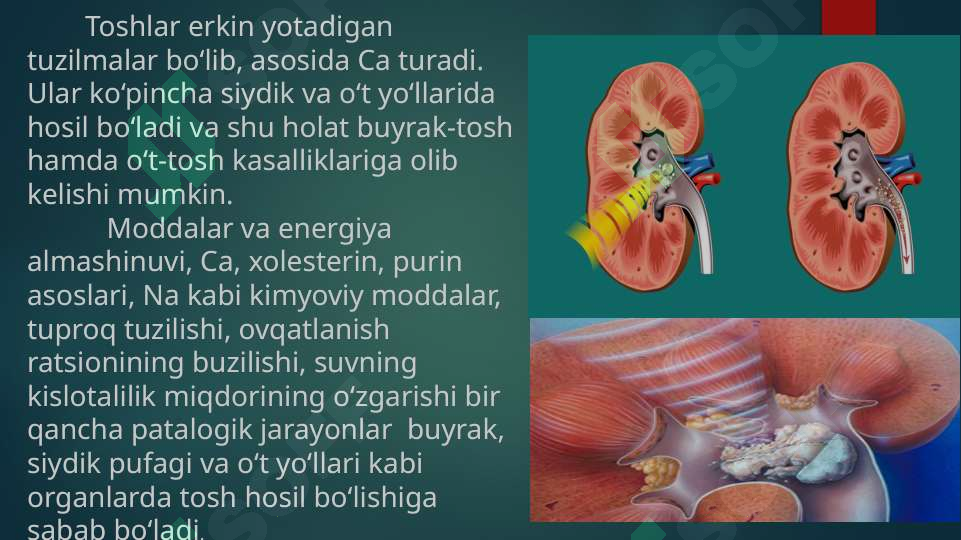 Toshlar erkin yotadigan tuzilmalar bo‘lib, asosida Ca turadi. Ular ko‘pincha siydik va o‘t yo‘llarida hosil bo‘ladi va shu holat buyrak-tosh hamda o‘t-tosh kasalliklariga olib kelishi mumkin.

Moddalar va energiya almashinuvi, Ca, xolesterin, purin asoslari, Na kabi kimyoviy moddalar, tuproq tuzilishi, ovqatlanish ratsionining buzilishi, suvning kislotalilik miqdorining o‘zgarishi bir qancha patalogik jarayonlar buyrak, siydik pufagi va o‘t yo‘llari kabi organlarda tosh hosil bo‘lishiga sabab bo‘ladi.